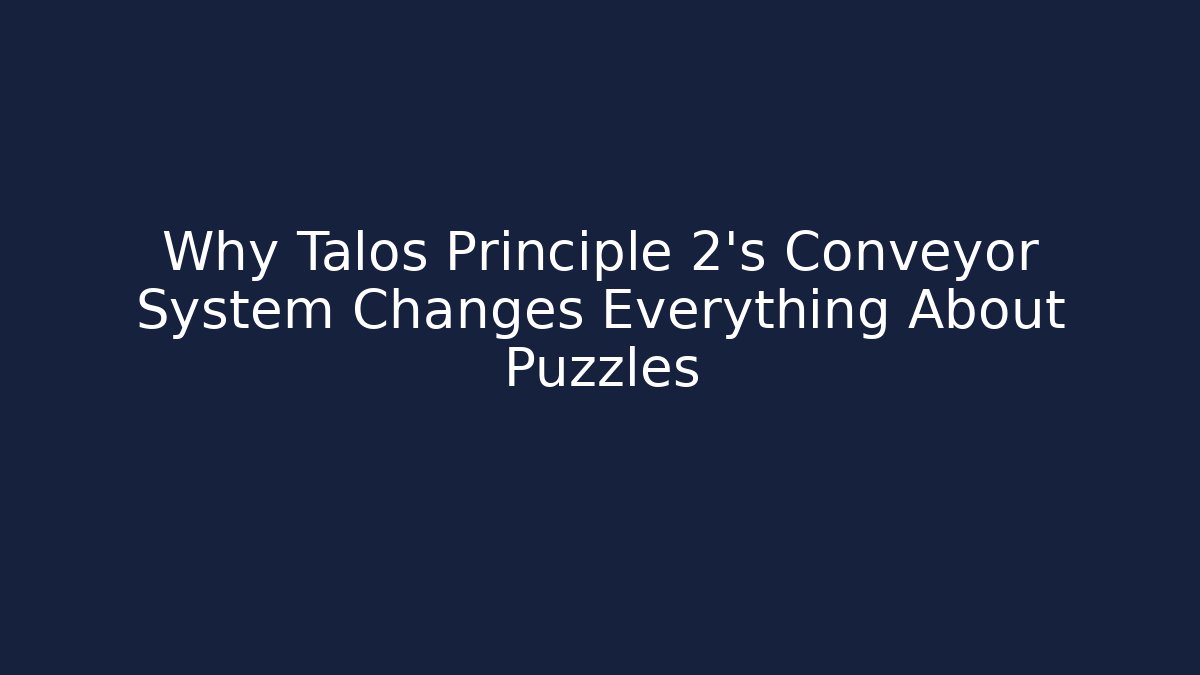 Why Talos Principle 2's Conveyor System Changes Everything About Puzzles